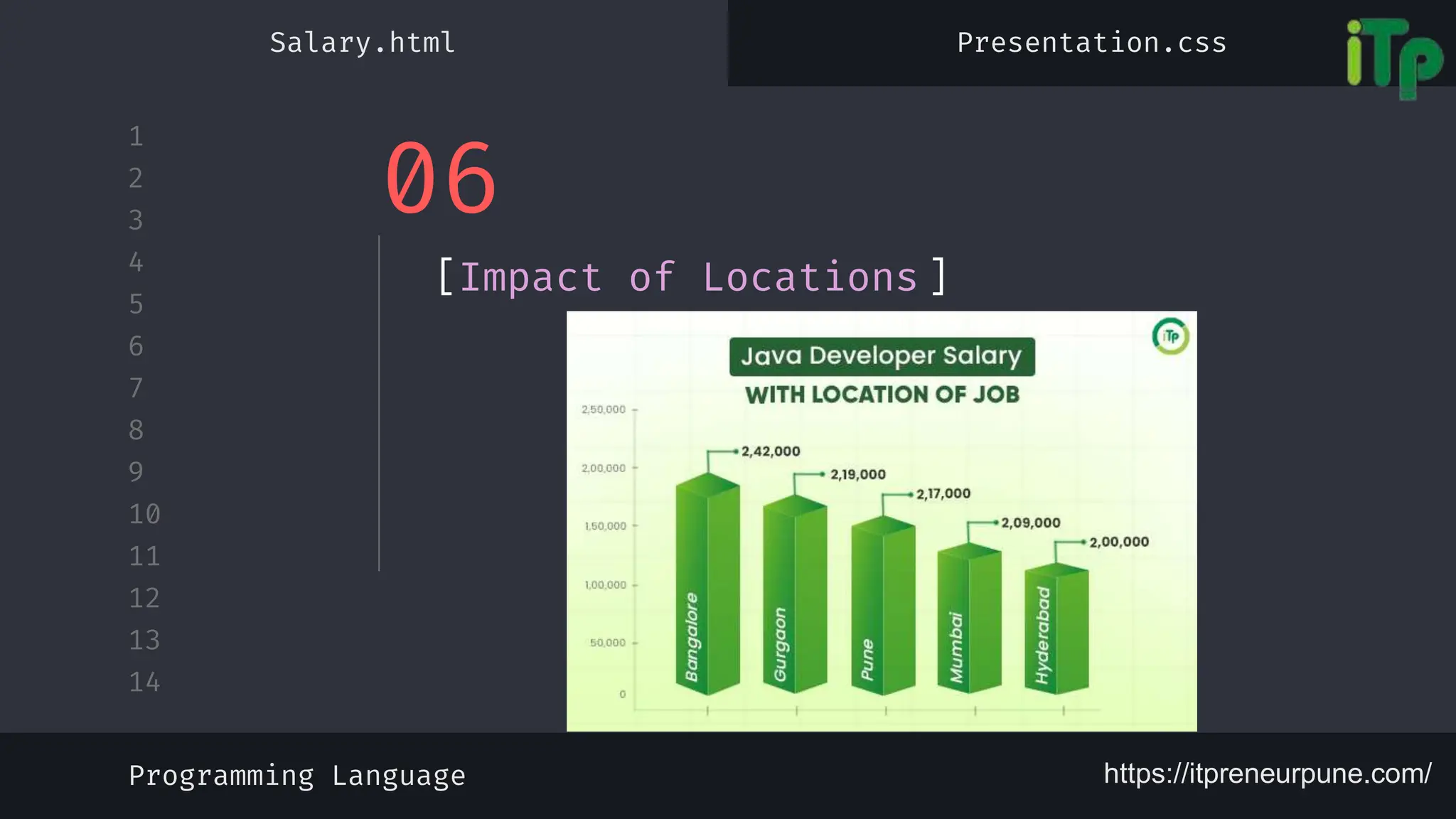 Salary.html

Presentation.css

iTp

1
2
3
4
5
6
7
8
9
10
11
12
13
14

06

[Impact of Locations]

iTp

Java Developer Salary
WITH LOCATION OF JOB

2,50,000
2,00,000
1,50,000
1,00,000
50,000
0

2,42,000
2,19,000
2,17,000
2,09,000
2,00,000

Bangalore
Gurgaon
Pune
Mumbai
Hyderabad

Programming Language

https://itpreneurpune.com/